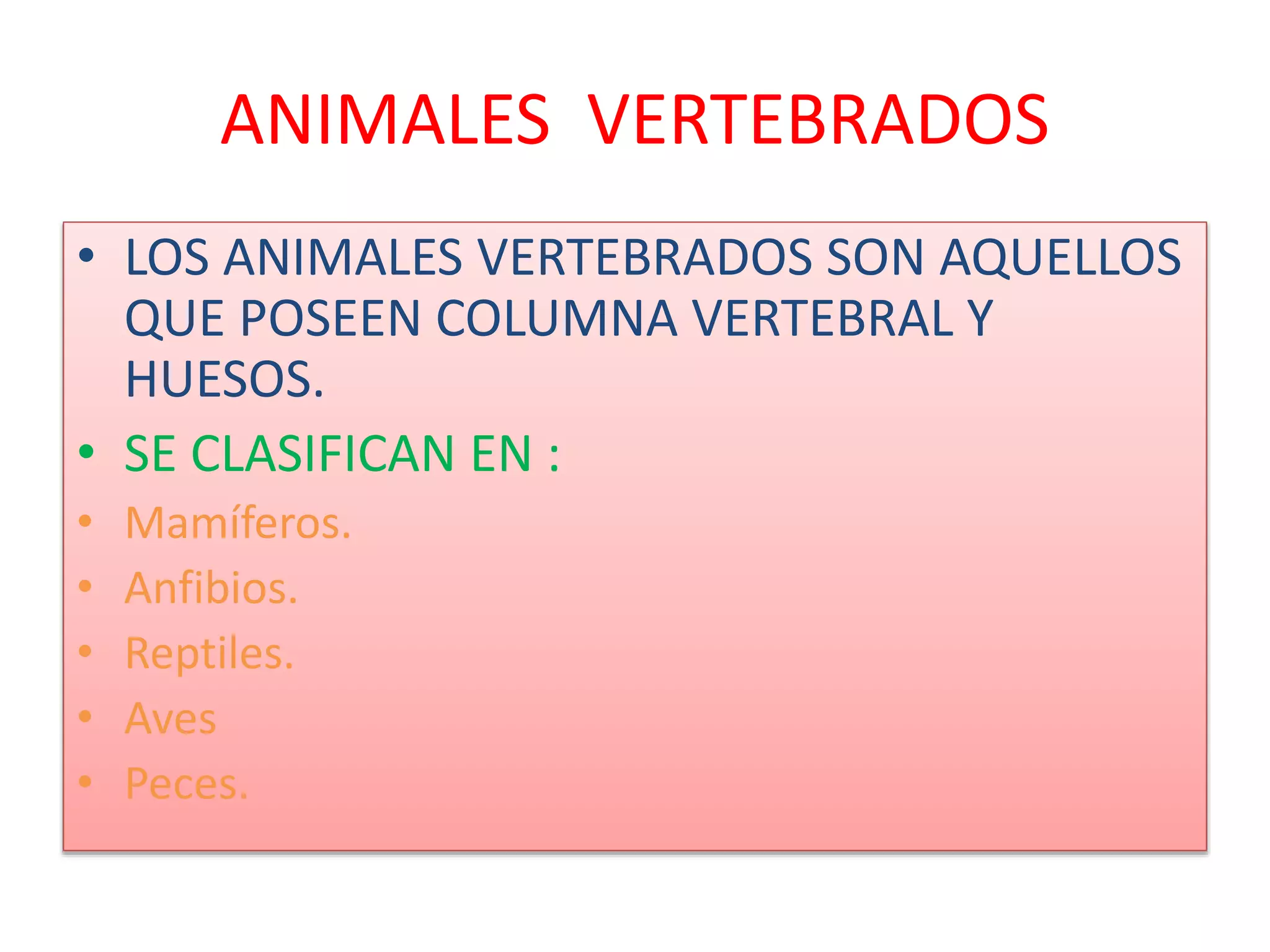 ANIMALES VERTEBRADOS

• LOS ANIMALES VERTEBRADOS SON AQUELLOS QUE POSEEN COLUMNA VERTEBRAL Y HUESOS.
• SE CLASIFICAN EN :
• Mamíferos.
• Anfibios.
• Reptiles.
• Aves
• Peces.